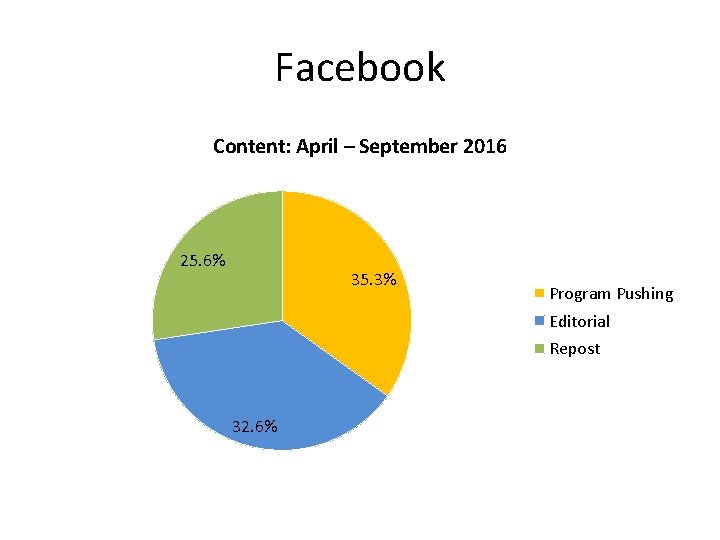 Facebook

Content: April – September 2016

25.6%

35.3%

32.6%

Program Pushing
Editorial
Repost